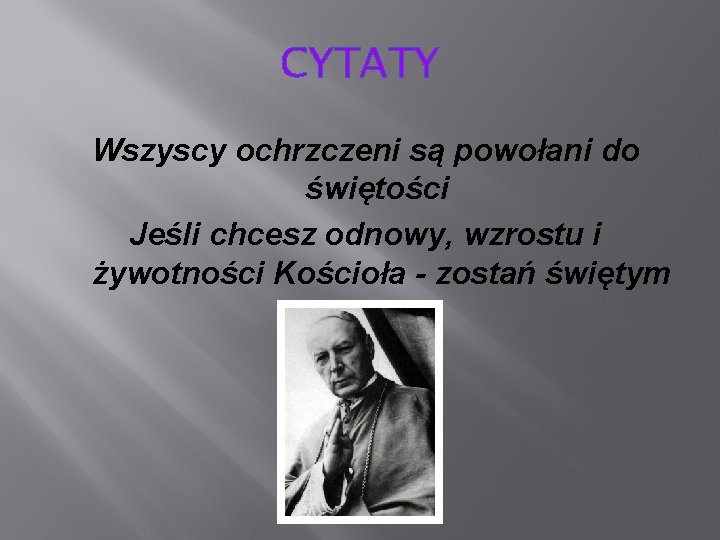 CYTATY

Wszyscy ochrzczeni są powołani do świętości

Jeśli chcesz odnowy, wzrostu i żywotności Kościoła - zostań świętym